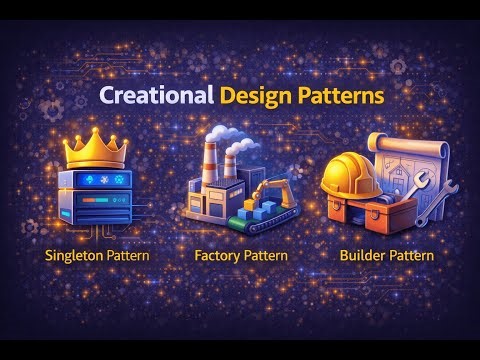 Creational Design Patterns

Singleton Pattern

Factory Pattern

Builder Pattern